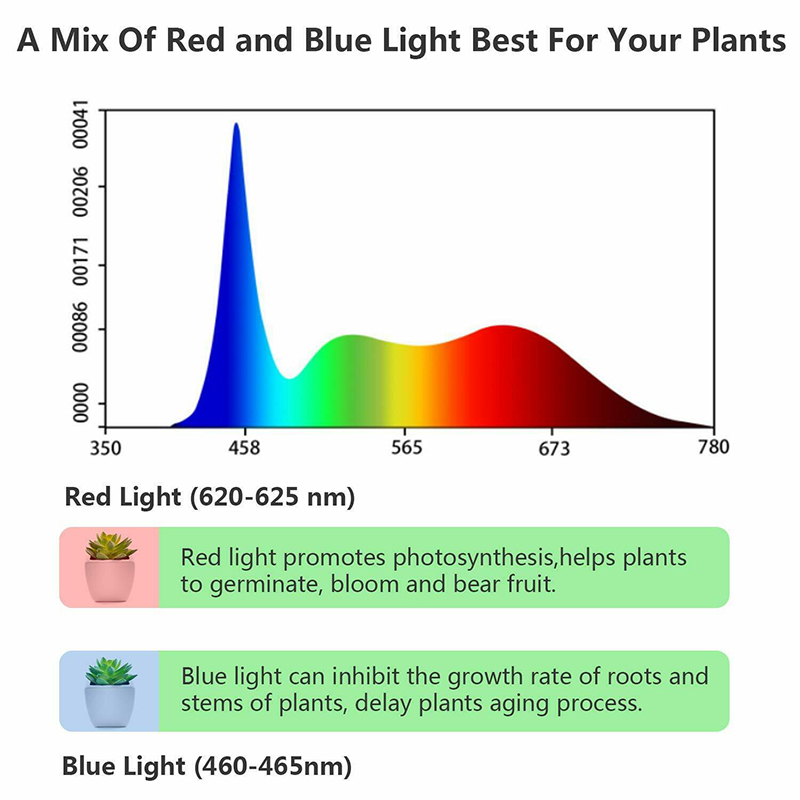 A Mix Of Red and Blue Light Best For Your Plants

00041
00206
00171
00086
0000

350 458 565 673 780

Red Light (620-625 nm)

Red light promotes photosynthesis,helps plants to germinate, bloom and bear fruit.

Blue light can inhibit the growth rate of roots and stems of plants, delay plants aging process.

Blue Light (460-465nm)